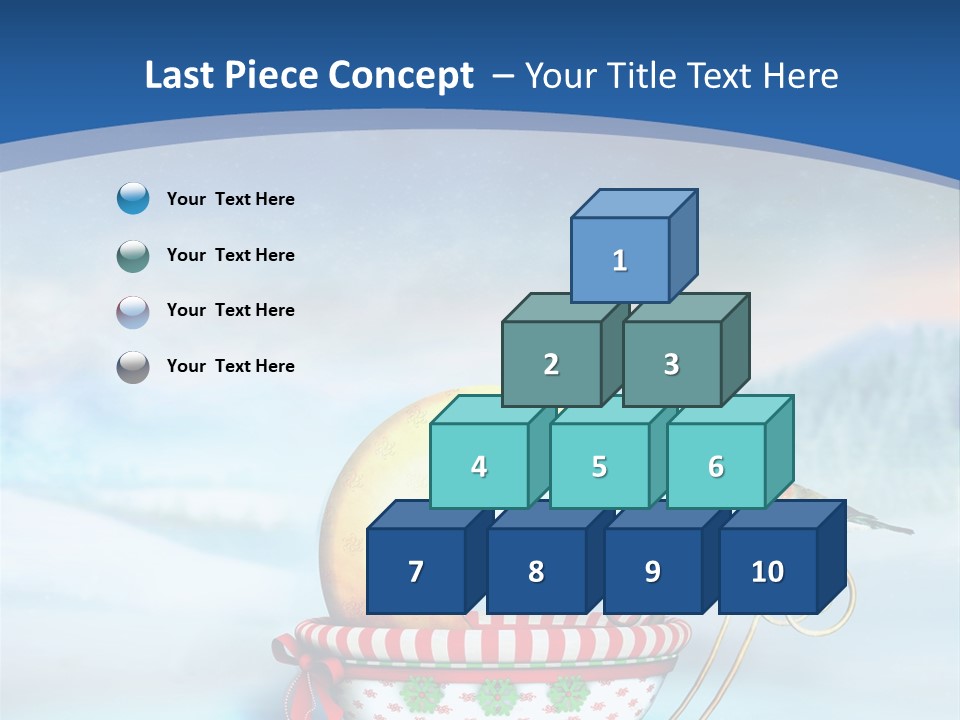 Last Piece Concept – Your Title Text Here

Your Text Here

Your Text Here

Your Text Here

Your Text Here

1

2

3

4

5

6

7

8

9

10